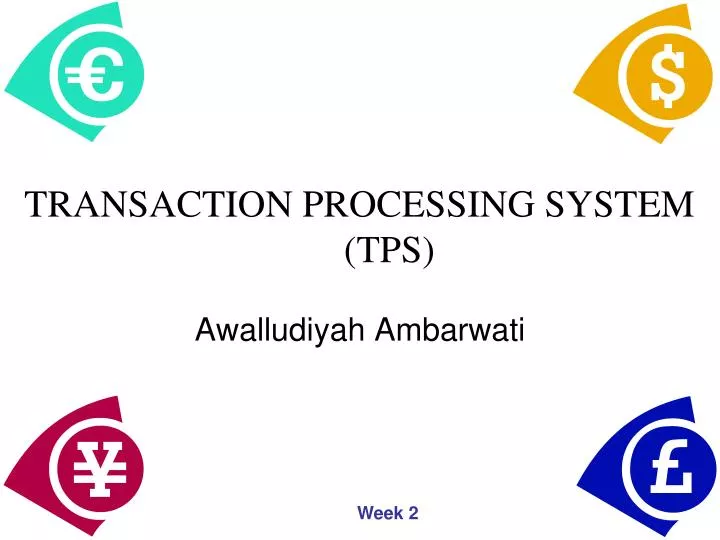 €

$

TRANSACTION PROCESSING SYSTEM (TPS)

Awalludiyah Ambarwati

¥

£

Week 2